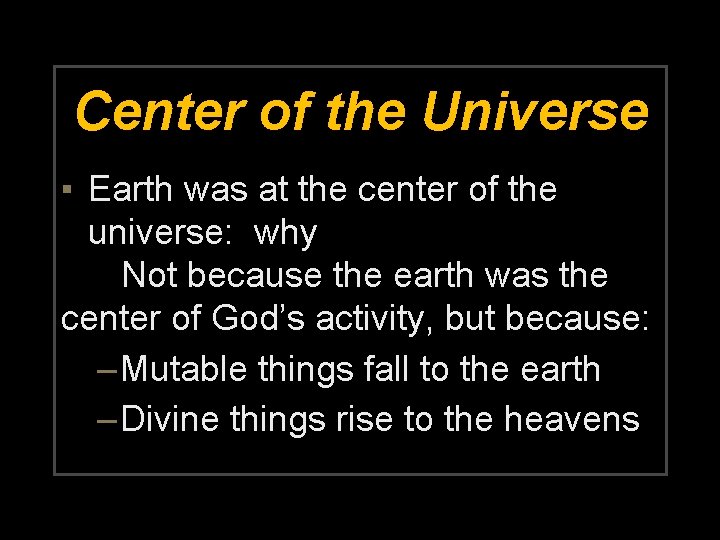 Center of the Universe

▪ Earth was at the center of the universe: why

Not because the earth was the center of God's activity, but because:

– Mutable things fall to the earth

– Divine things rise to the heavens